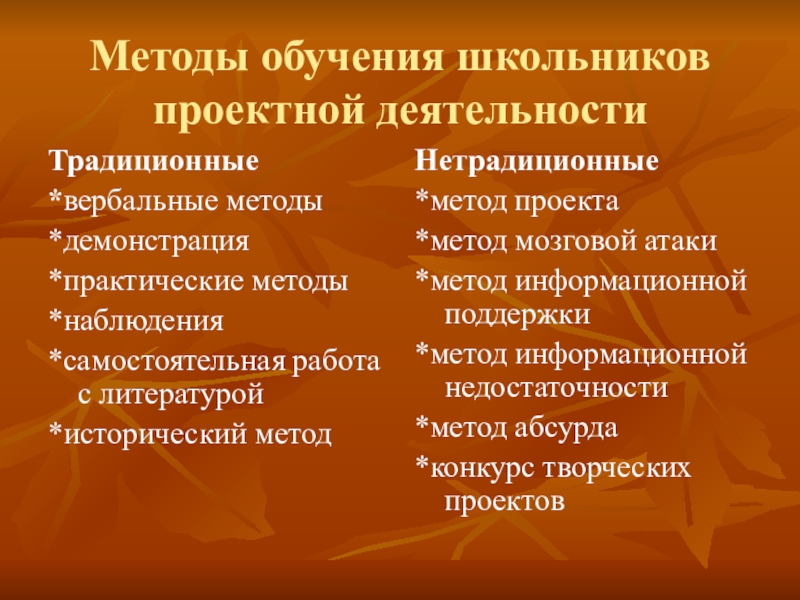 Методы обучения школьников проектной деятельности

Традиционные

*вербальные методы

*демонстрация

*практические методы

*наблюдения

*самостоятельная работа с литературой

*исторический метод

Нетрадиционные

*метод проекта

*метод мозговой атаки

*метод информационной поддержки

*метод информационной недостаточности

*метод абсурда

*конкурс творческих проектов